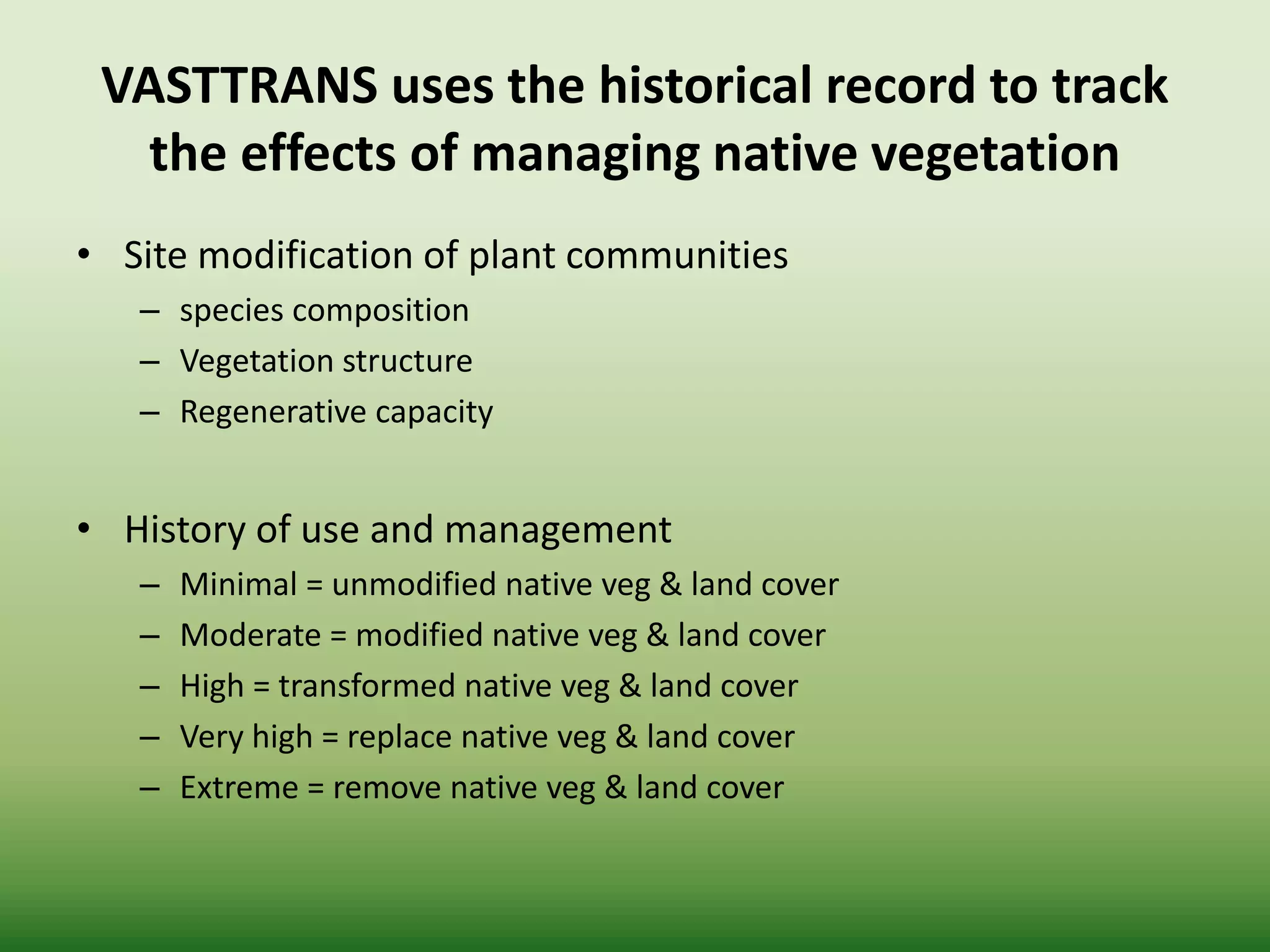 VASTTRANS uses the historical record to track the effects of managing native vegetation

• Site modification of plant communities
  – species composition
  – Vegetation structure
  – Regenerative capacity

• History of use and management
  – Minimal = unmodified native veg & land cover
  – Moderate = modified native veg & land cover
  – High = transformed native veg & land cover
  – Very high = replace native veg & land cover
  – Extreme = remove native veg & land cover